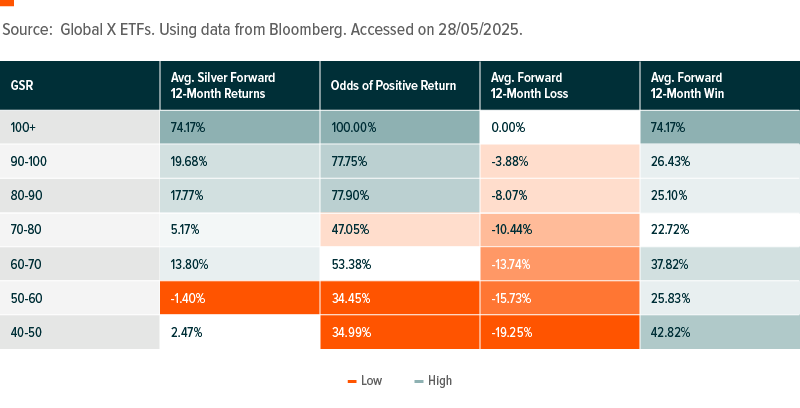 Source: Global X ETFs. Using data from Bloomberg. Accessed on 28/05/2025.

| GSR | Avg. Silver Forward 12-Month Returns | Odds of Positive Return | Avg. Forward 12-Month Loss | Avg. Forward 12-Month Win |
|---|---|---|---|---|
| 100+ | 74.17% | 100.00% | 0.00% | 74.17% |
| 90-100 | 19.68% | 77.75% | -3.88% | 26.43% |
| 80-90 | 17.77% | 77.90% | -8.07% | 25.10% |
| 70-80 | 5.17% | 47.05% | -10.44% | 22.72% |
| 60-70 | 13.80% | 53.38% | -13.74% | 37.82% |
| 50-60 | -1.40% | 34.45% | -15.73% | 25.83% |
| 40-50 | 2.47% | 34.99% | -19.25% | 42.82% |

Low High